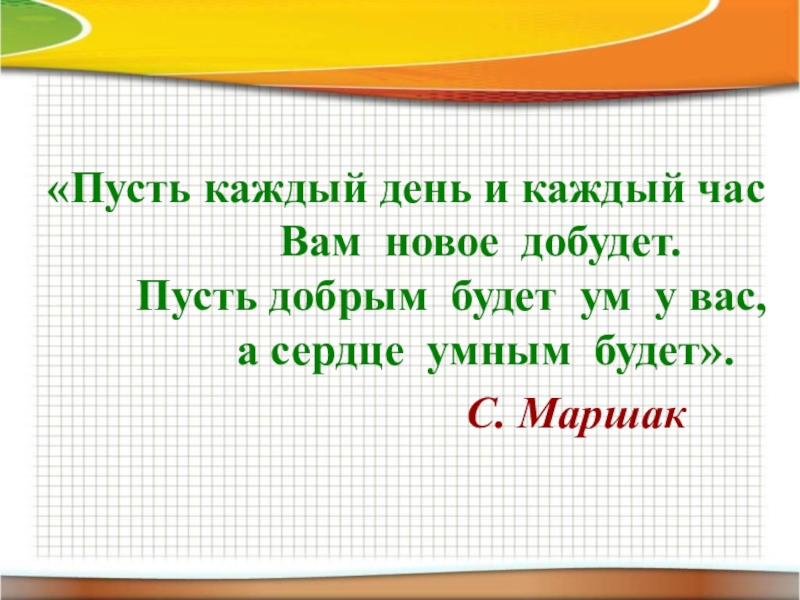 «Пусть каждый день и каждый час
Вам новое добудет.
Пусть добрым будет ум у вас,
а сердце умным будет».

С. Маршак